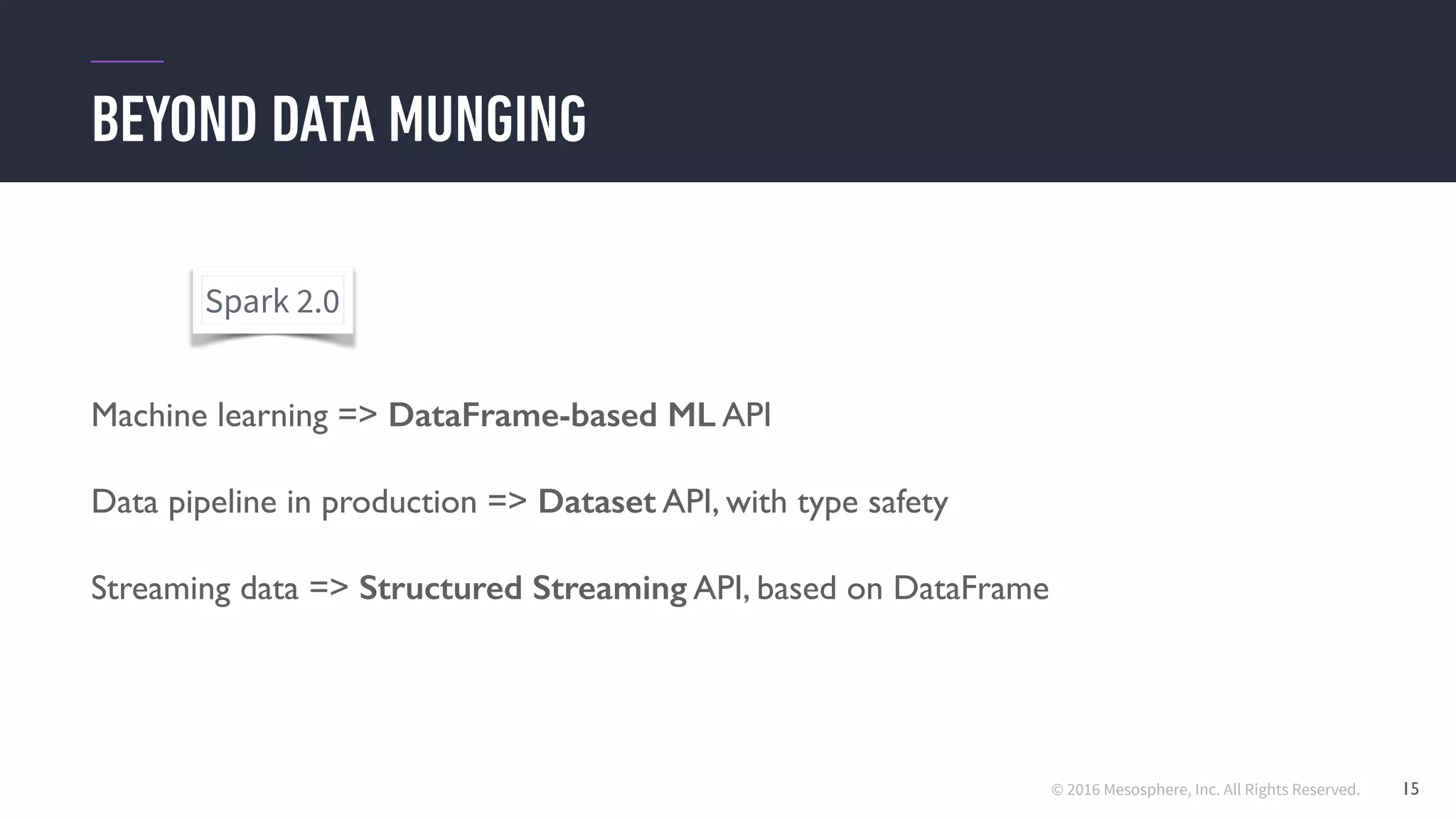 BEYOND DATA MUNGING

Spark 2.0

Machine learning => DataFrame-based ML API

Data pipeline in production => Dataset API, with type safety

Streaming data => Structured Streaming API, based on DataFrame

© 2016 Mesosphere, Inc. All Rights Reserved.

15